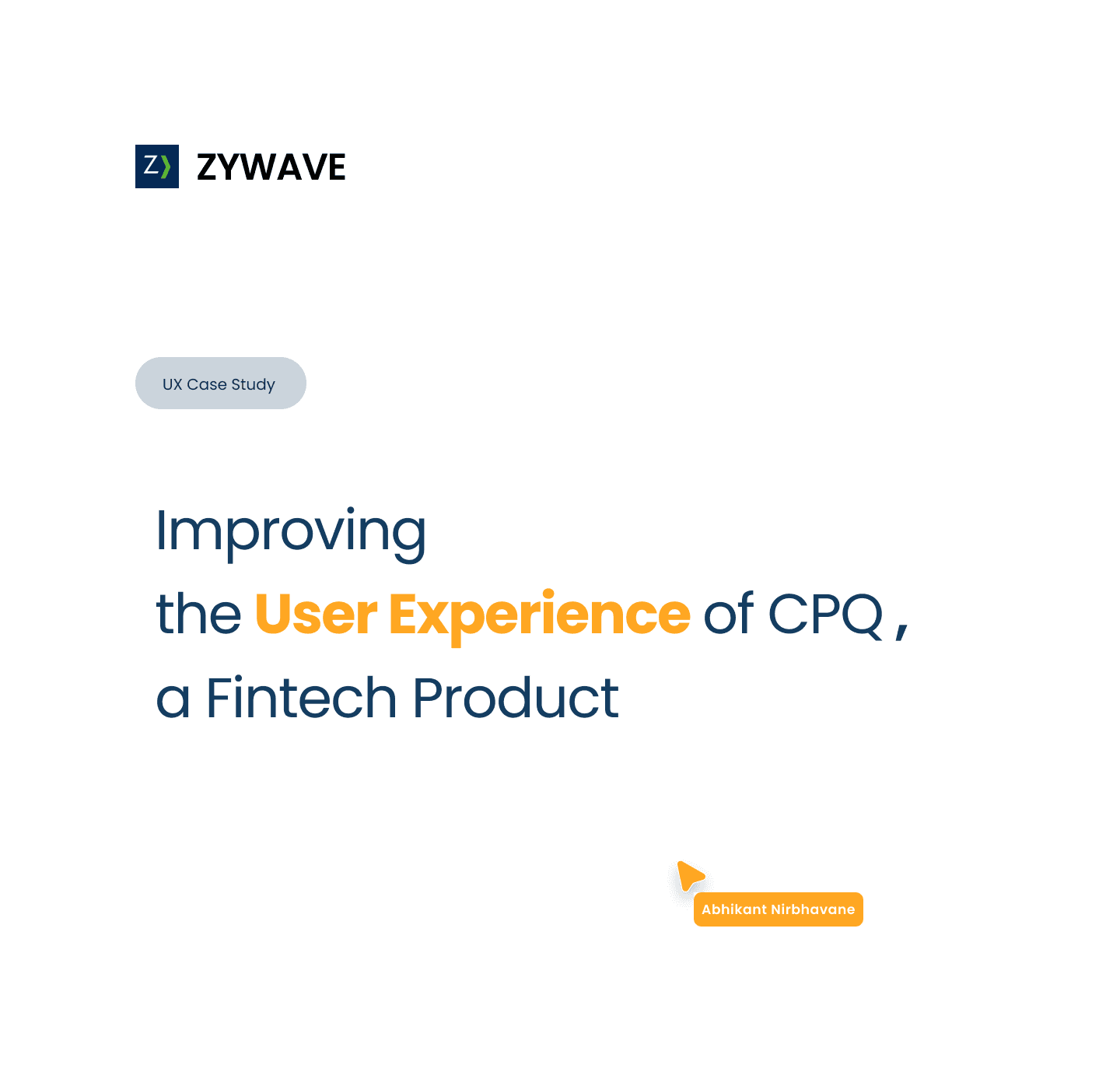 Z ZYWAVE

UX Case Study

Improving
the User Experience of CPQ ,
a Fintech Product

Abhikant Nirbhavane